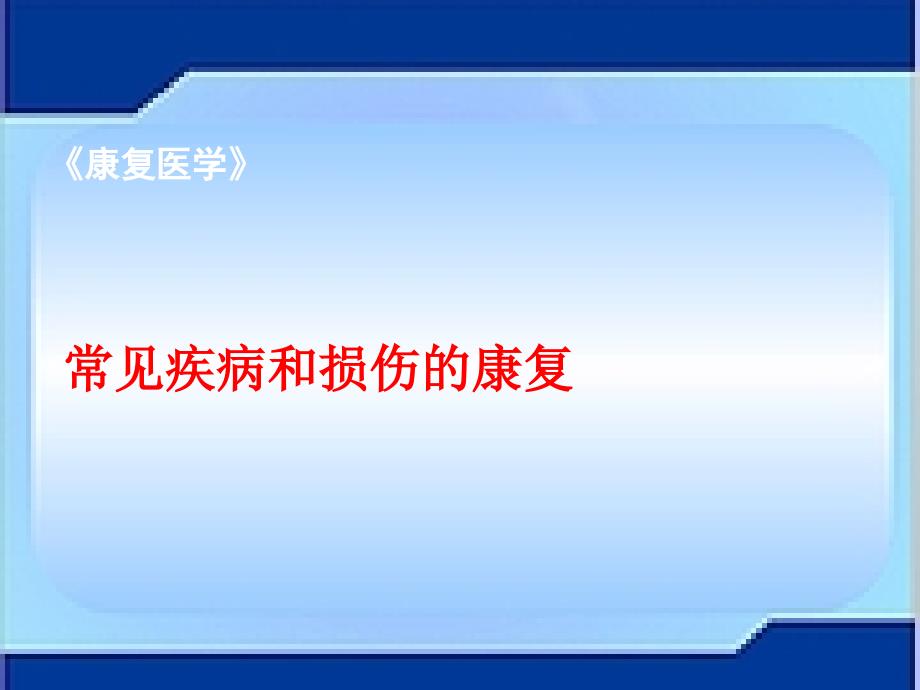 《康复医学》

常见疾病和损伤的康复